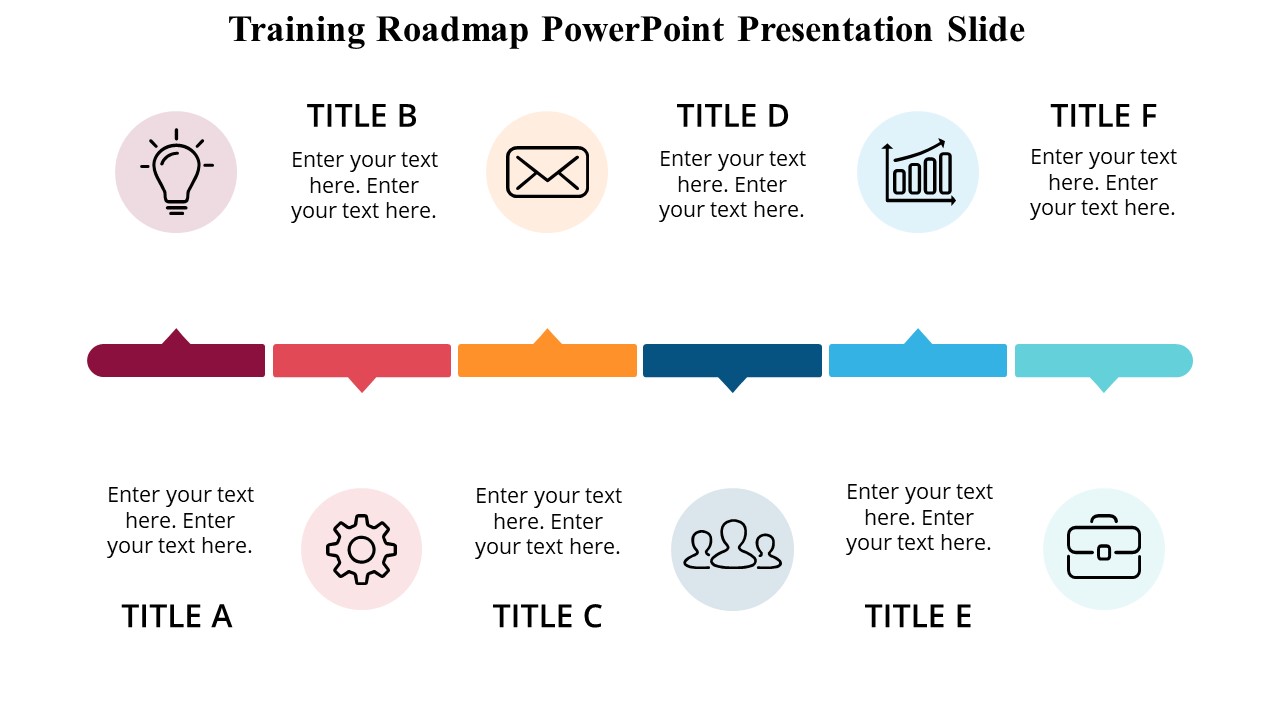 Training Roadmap PowerPoint Presentation Slide

TITLE B
Enter your text here. Enter your text here.

TITLE D
Enter your text here. Enter your text here.

TITLE F
Enter your text here. Enter your text here.

Enter your text here. Enter your text here.
TITLE A

Enter your text here. Enter your text here.
TITLE C

Enter your text here. Enter your text here.
TITLE E